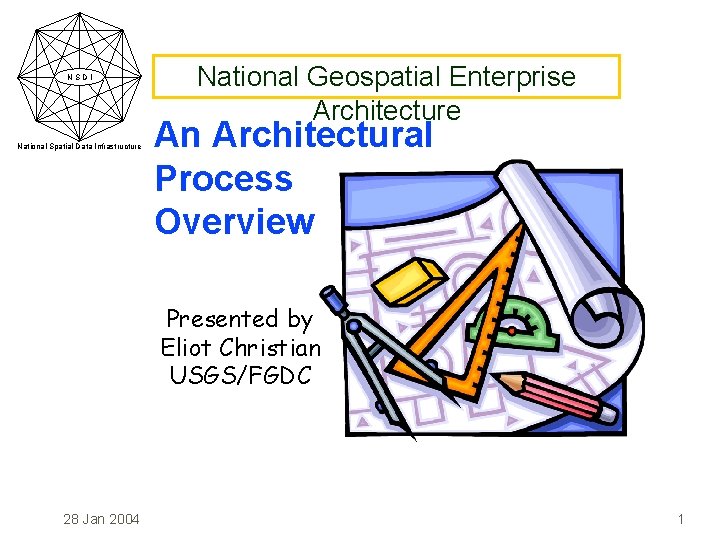 NSDI

National Spatial Data Infrastructure

National Geospatial Enterprise Architecture

An Architectural Process Overview

Presented by
Eliot Christian
USGS/FGDC

28 Jan 2004

1